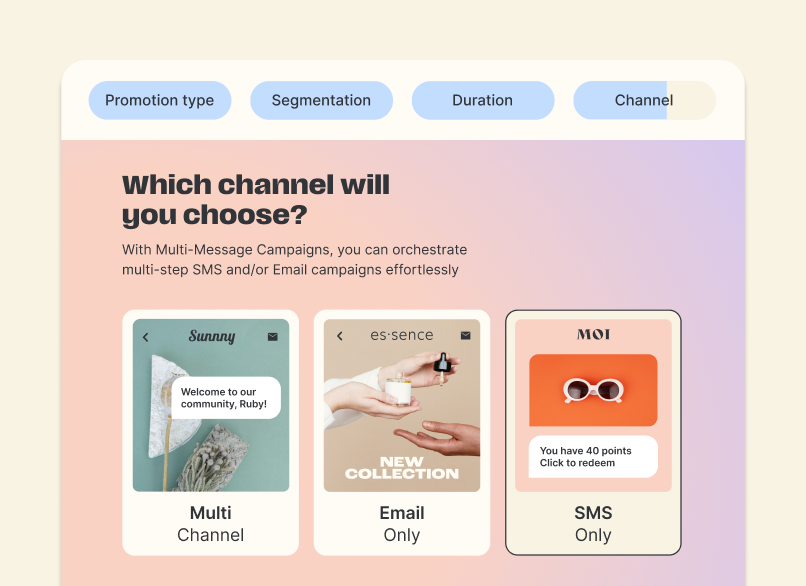 Promotion type
Segmentation
Duration
Channel

Which channel will you choose?

With Multi-Message Campaigns, you can orchestrate multi-step SMS and/or Email campaigns effortlessly

Sunnny

Welcome to our community, Ruby!

Multi
Channel

es·sence

NEW COLLECTION

Email
Only

MOI

You have 40 points
Click to redeem

SMS
Only